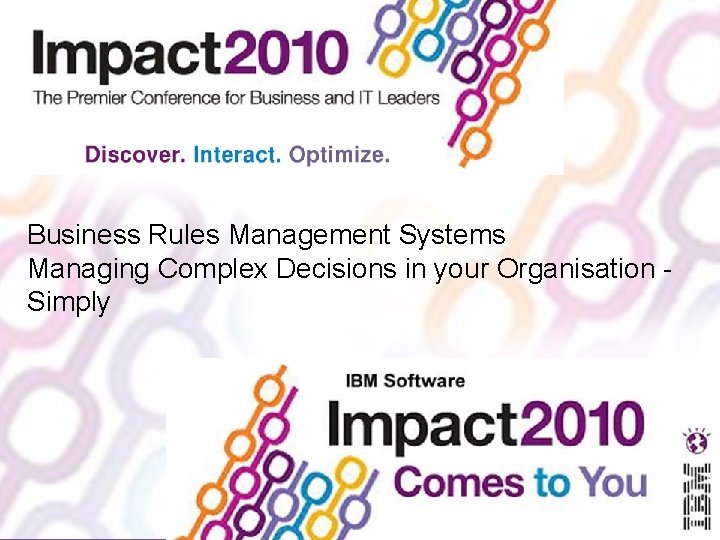 Impact2010
The Premier Conference for Business and IT Leaders

Discover. Interact. Optimize.

Business Rules Management Systems
Managing Complex Decisions in your Organisation - Simply

IBM Software
Impact2010
Comes to You

IBM